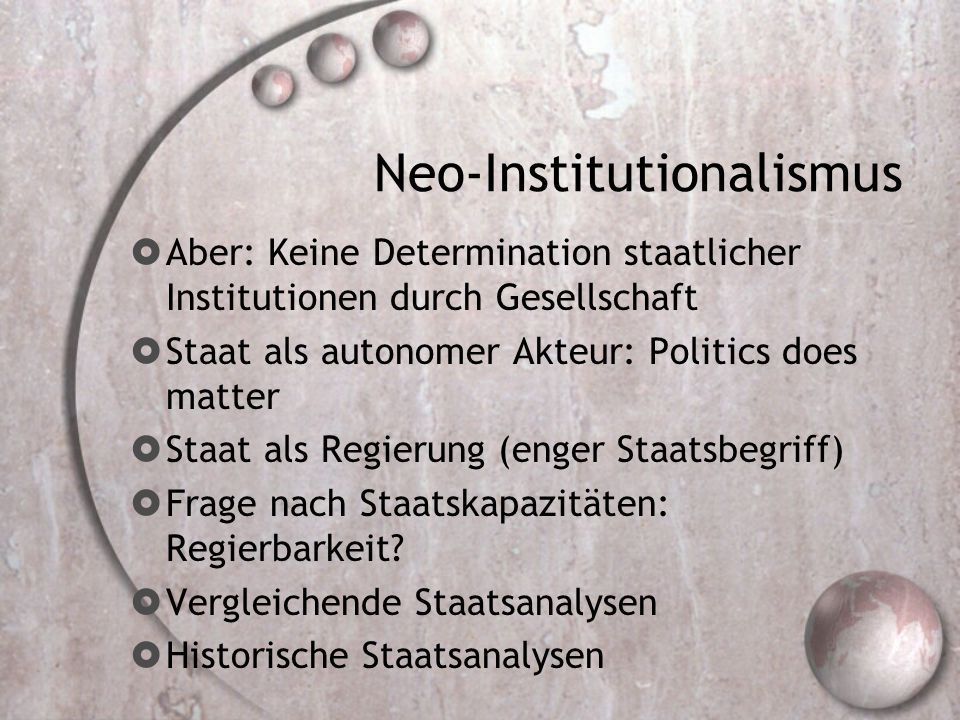 Neo-Institutionalismus

Aber: Keine Determination staatlicher Institutionen durch Gesellschaft

Staat als autonomer Akteur: Politics does matter

Staat als Regierung (enger Staatsbegriff)

Frage nach Staatskapazitäten: Regierbarkeit?

Vergleichende Staatsanalysen

Historische Staatsanalysen